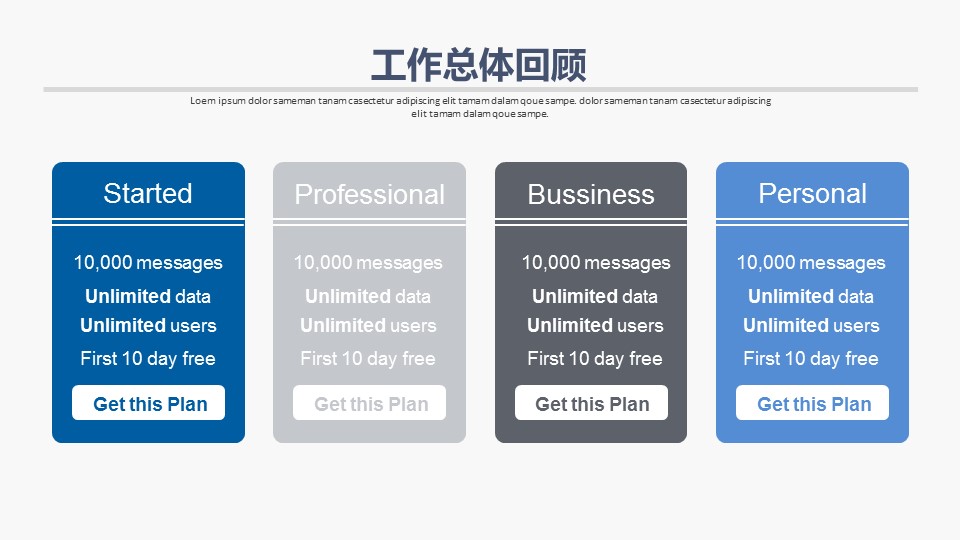 工作总体回顾

Loem ipsum dolor sameman tanam casectetur adipiscing elit tamam dalam qoue sampe. dolor sameman tanam casectetur adipiscing elit tamam dalam qoue sampe.

Started

10,000 messages

Unlimited data

Unlimited users

First 10 day free

Get this Plan

Professional

10,000 messages

Unlimited data

Unlimited users

First 10 day free

Get this Plan

Bussiness

10,000 messages

Unlimited data

Unlimited users

First 10 day free

Get this Plan

Personal

10,000 messages

Unlimited data

Unlimited users

First 10 day free

Get this Plan